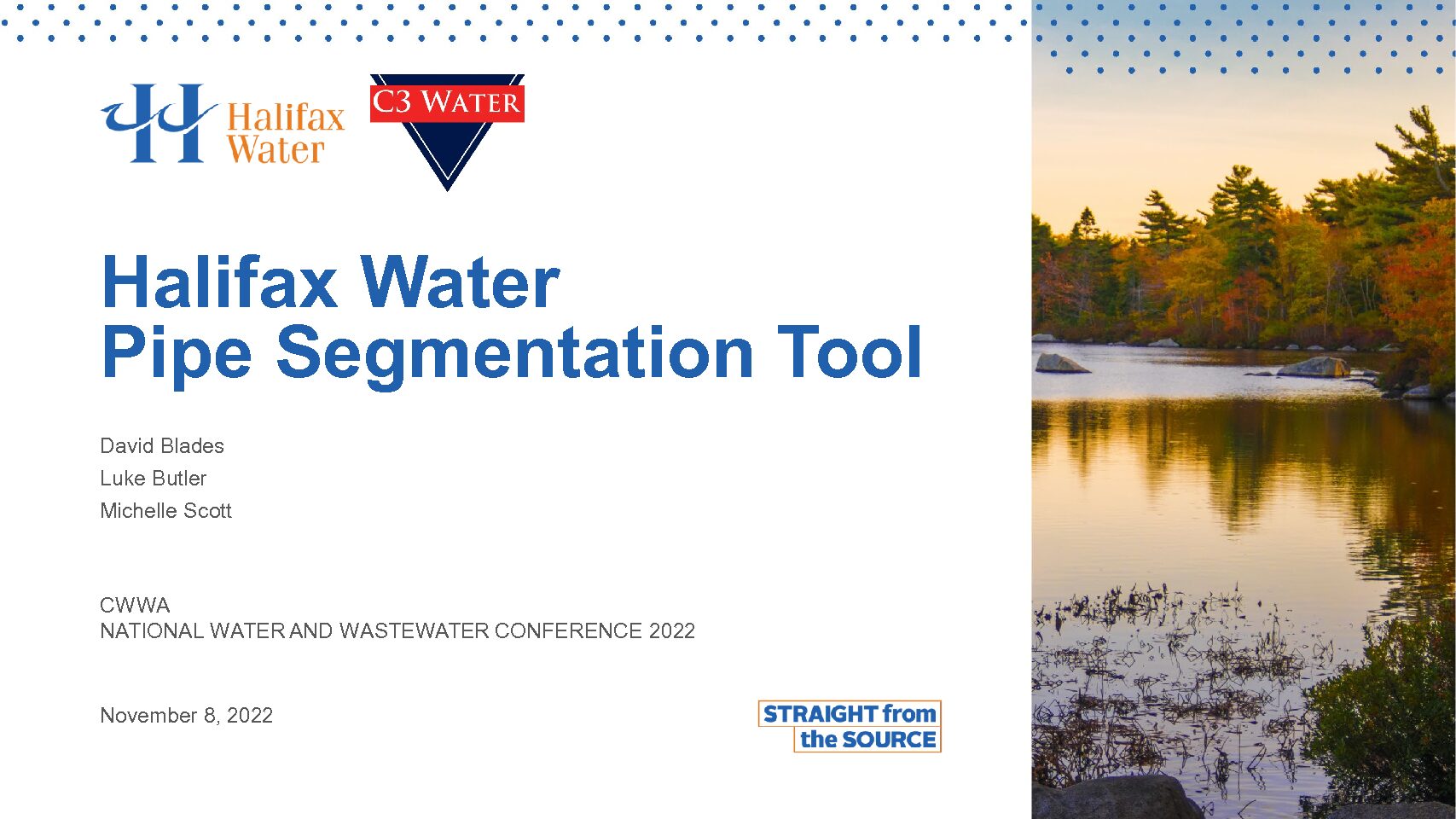 Halifax Water

C3 WATER

Halifax Water
Pipe Segmentation Tool

David Blades
Luke Butler
Michelle Scott

CWWA
NATIONAL WATER AND WASTEWATER CONFERENCE 2022

November 8, 2022

STRAIGHT from the SOURCE